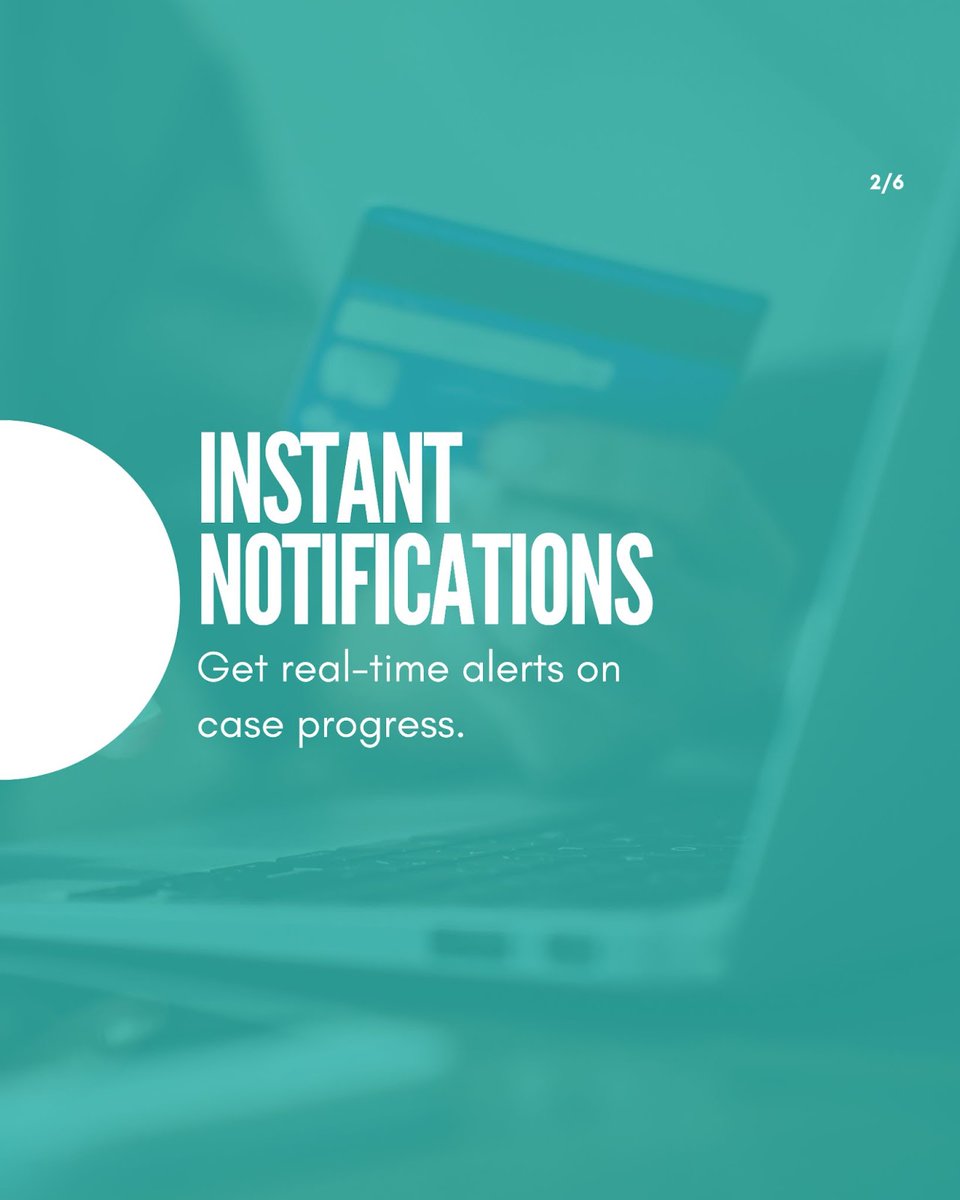 2/6

INSTANT NOTIFICATIONS

Get real-time alerts on case progress.